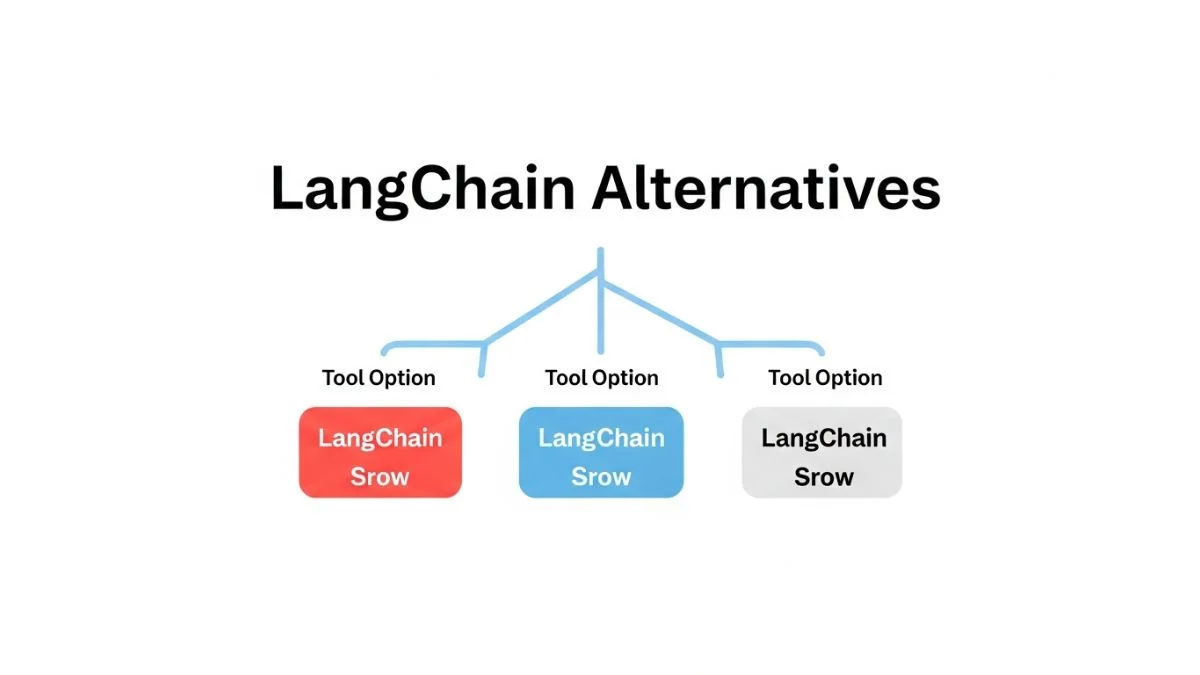 LangChain Alternatives

Tool Option

LangChain Srow

Tool Option

LangChain Srow

Tool Option

LangChain Srow